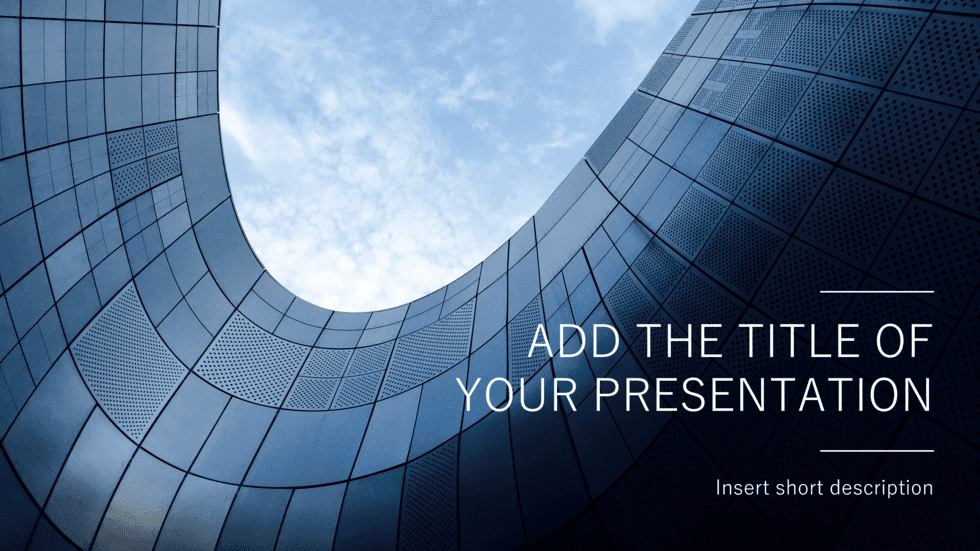 ADD THE TITLE OF YOUR PRESENTATION

Insert short description